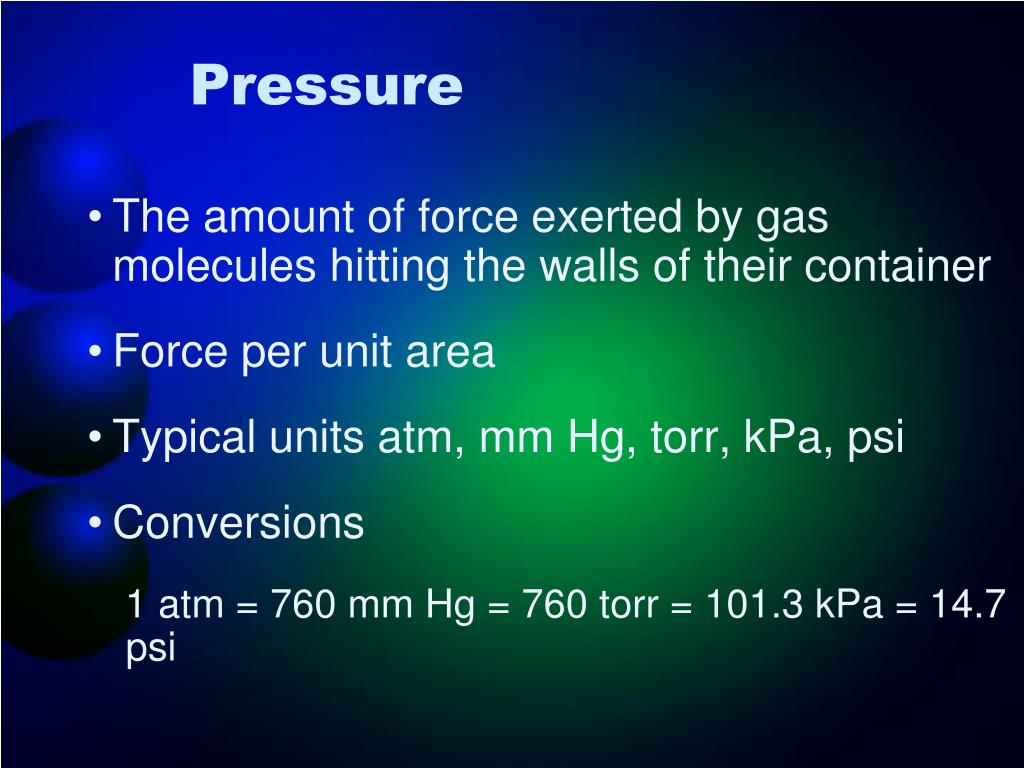 Pressure

• The amount of force exerted by gas molecules hitting the walls of their container

• Force per unit area

• Typical units atm, mm Hg, torr, kPa, psi

• Conversions

1 atm = 760 mm Hg = 760 torr = 101.3 kPa = 14.7 psi